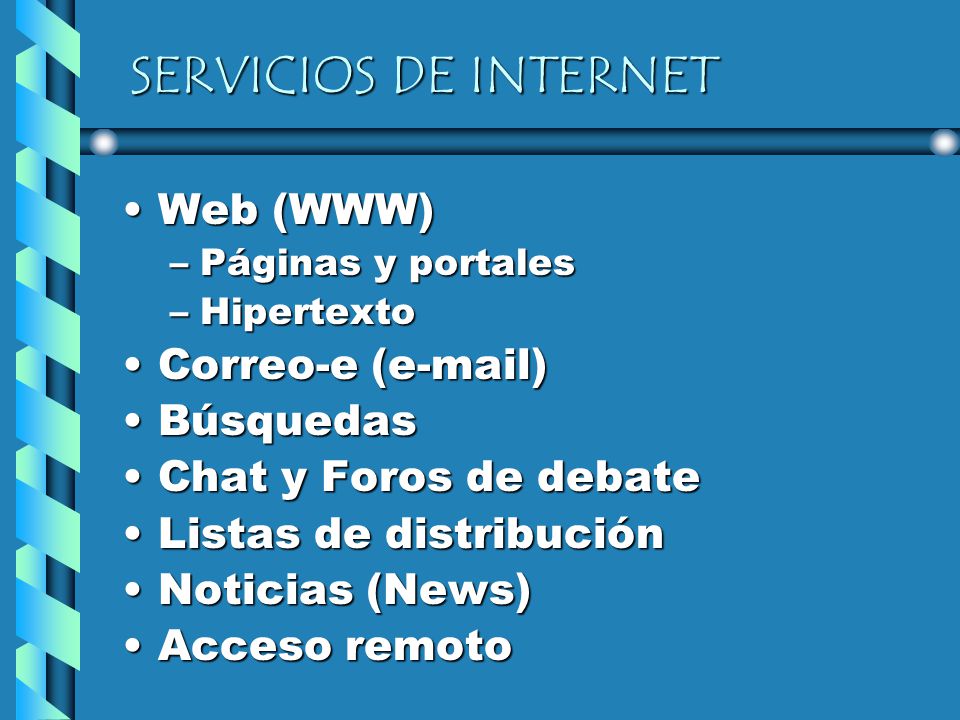 SERVICIOS DE INTERNET

• Web (WWW)
– Páginas y portales
– Hipertexto
• Correo-e (e-mail)
• Búsquedas
• Chat y Foros de debate
• Listas de distribución
• Noticias (News)
• Acceso remoto